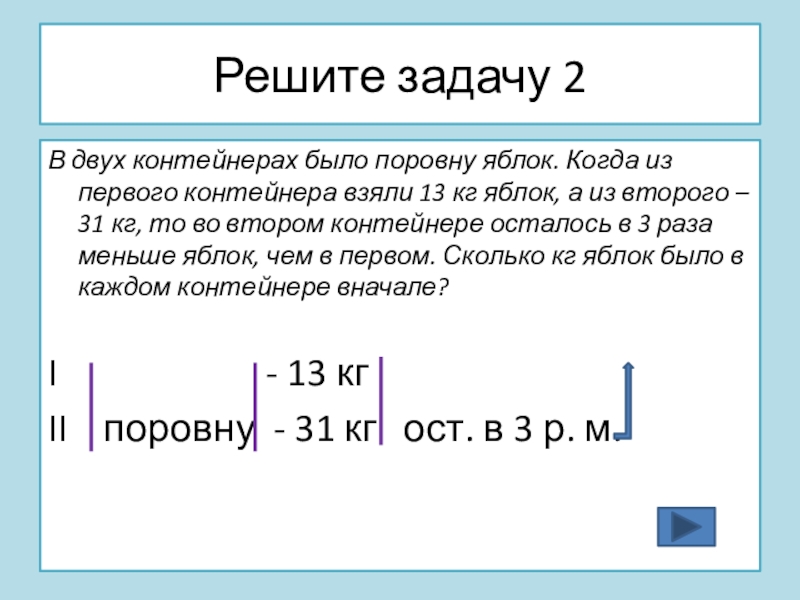 Решите задачу 2

В двух контейнерах было поровну яблок. Когда из первого контейнера взяли 13 кг яблок, а из второго – 31 кг, то во втором контейнере осталось в 3 раза меньше яблок, чем в первом. Сколько кг яблок было в каждом контейнере вначале?

I - 13 кг

II поровну - 31 кг ост. в 3 р. м.